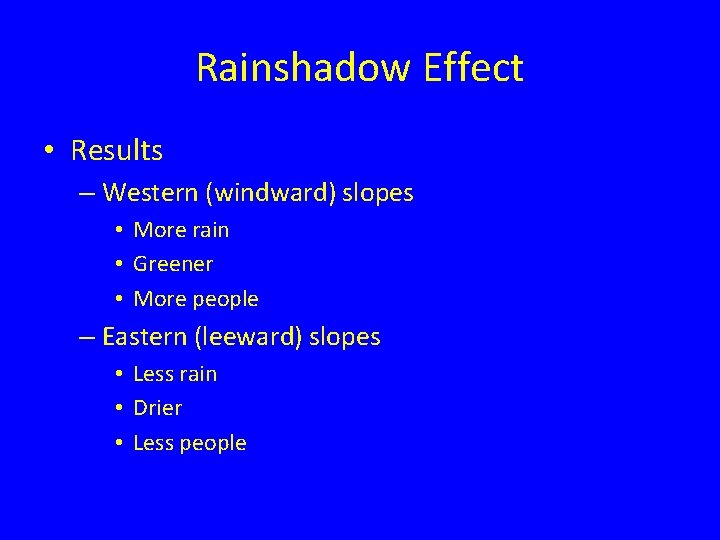 Rainshadow Effect

• Results
– Western (windward) slopes
• More rain
• Greener
• More people
– Eastern (leeward) slopes
• Less rain
• Drier
• Less people